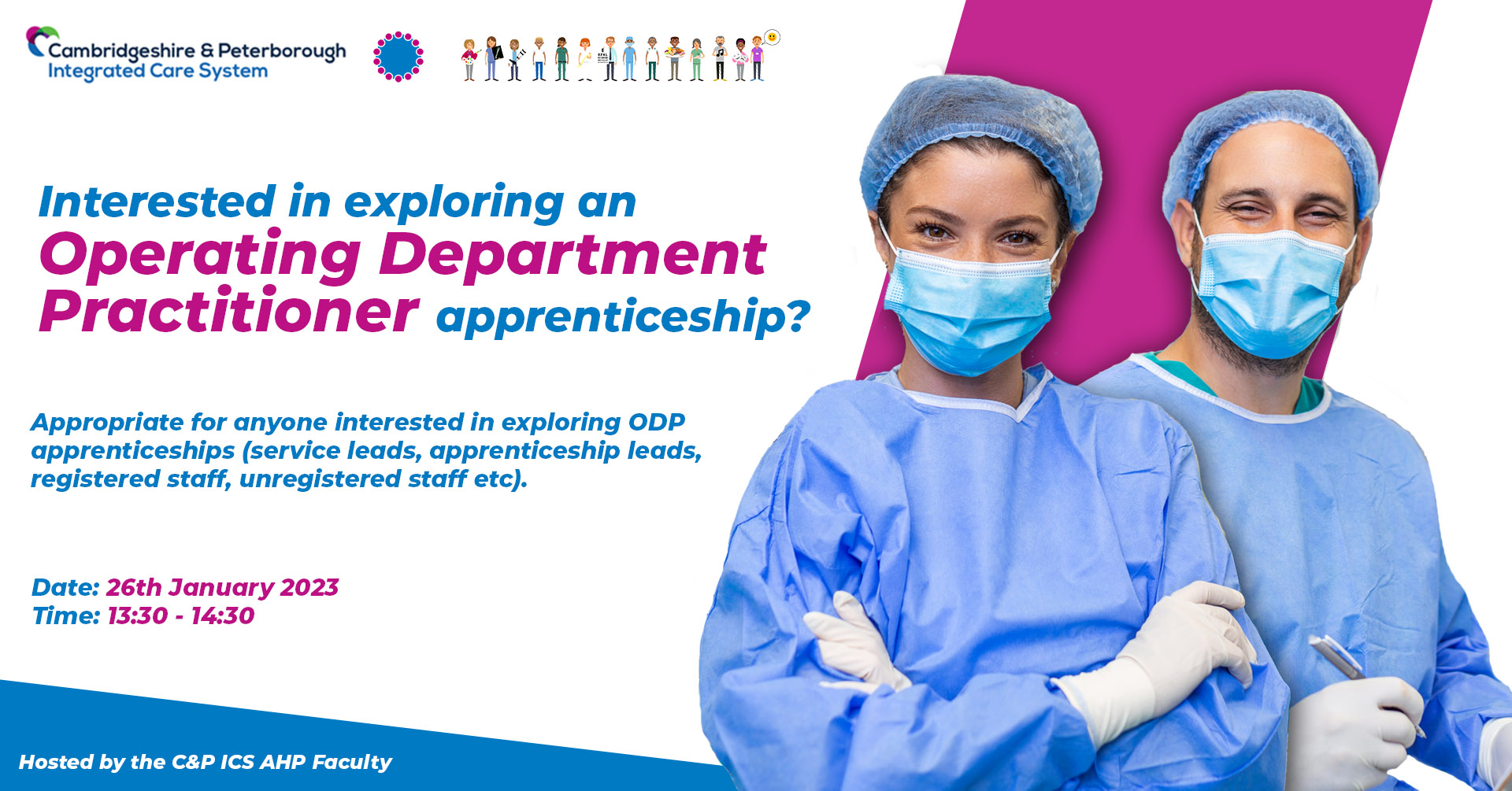 Cambridgeshire & Peterborough
Integrated Care System

Interested in exploring an Operating Department Practitioner apprenticeship?

Appropriate for anyone interested in exploring ODP apprenticeships (service leads, apprenticeship leads, registered staff, unregistered staff etc).

Date: 26th January 2023
Time: 13:30 - 14:30

Hosted by the C&P ICS AHP Faculty